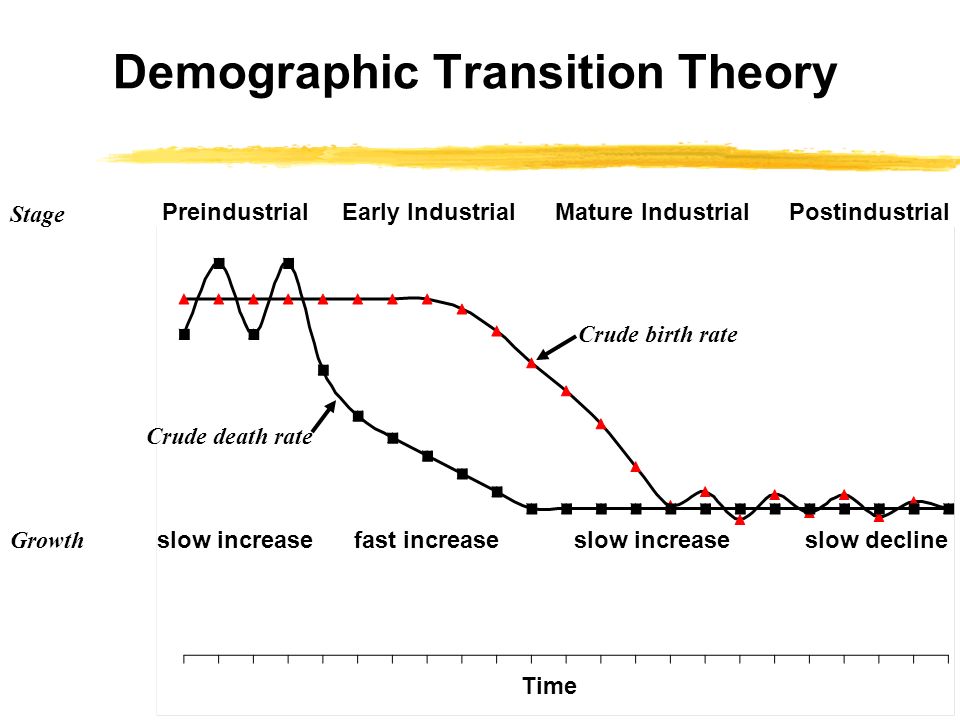 Demographic Transition Theory

Stage

Preindustrial

Early Industrial

Mature Industrial

Postindustrial

Crude birth rate

Crude death rate

Growth

slow increase

fast increase

slow increase

slow decline

Time